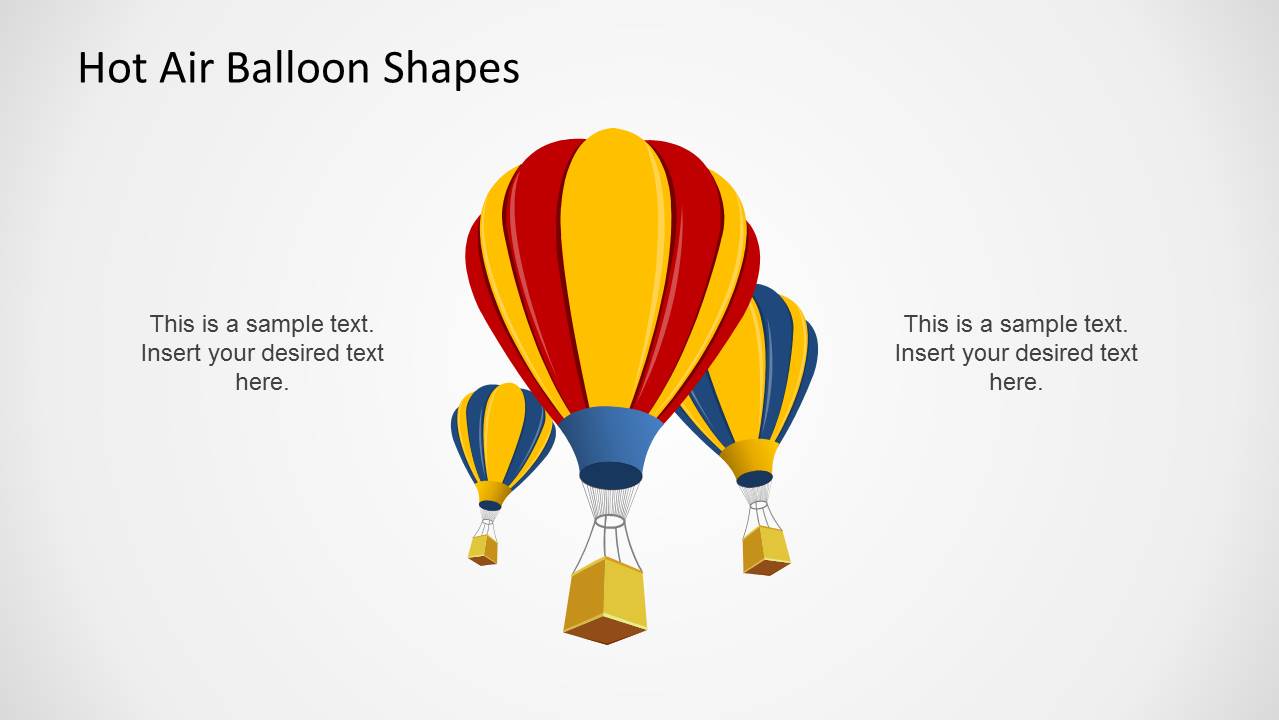 Hot Air Balloon Shapes

This is a sample text. Insert your desired text here.

This is a sample text. Insert your desired text here.